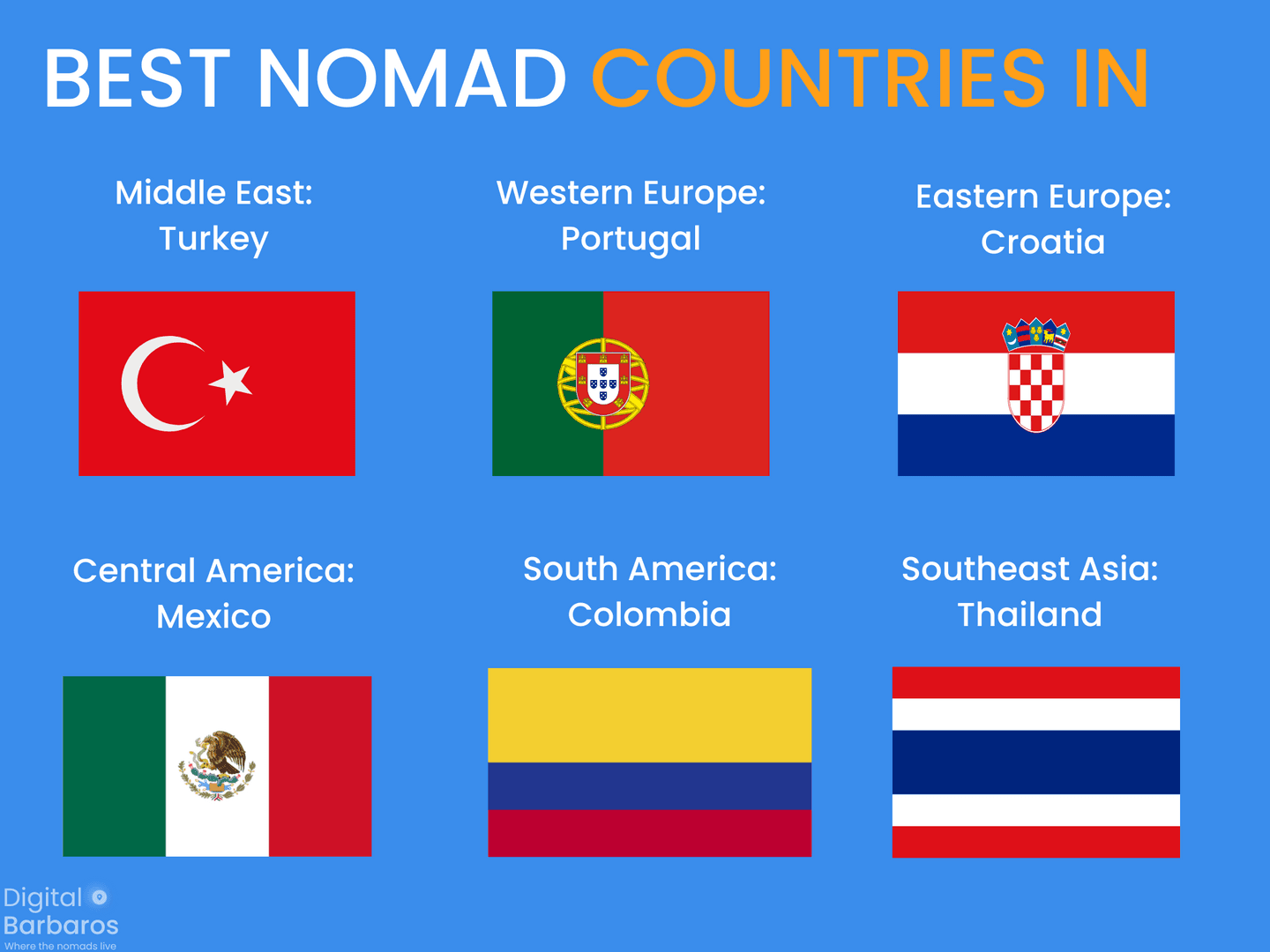 BEST NOMAD COUNTRIES IN

Middle East:
Turkey

Western Europe:
Portugal

Eastern Europe:
Croatia

Central America:
Mexico

South America:
Colombia

Southeast Asia:
Thailand

Digital Barbaros
Where the nomads live